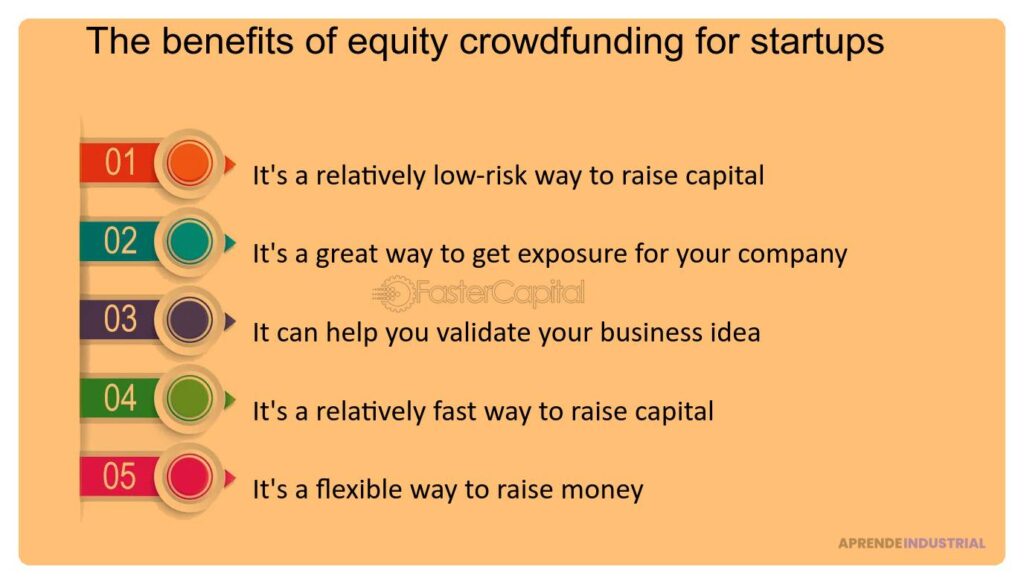 The benefits of equity crowdfunding for startups

01 It's a relatively low-risk way to raise capital

02 It's a great way to get exposure for your company

FasterCapital

03 It can help you validate your business idea

04 It's a relatively fast way to raise capital

05 It's a flexible way to raise money

APRENDEINDUSTRIAL